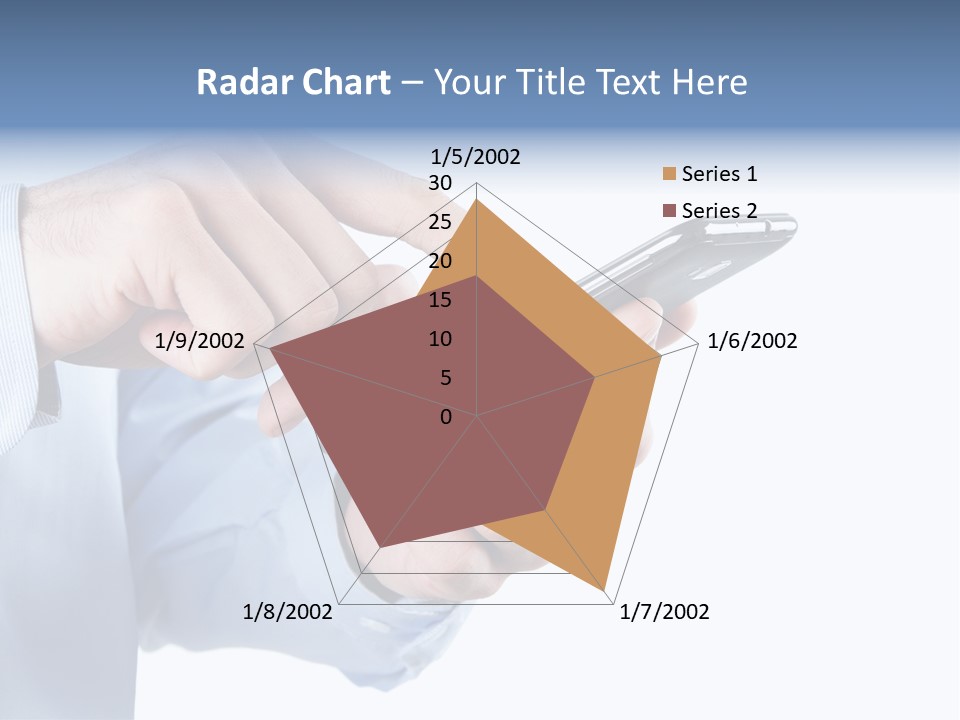 Radar Chart – Your Title Text Here

1/5/2002

30
25
20
15
10
5
0

Series 1
Series 2

1/6/2002
1/7/2002
1/8/2002
1/9/2002